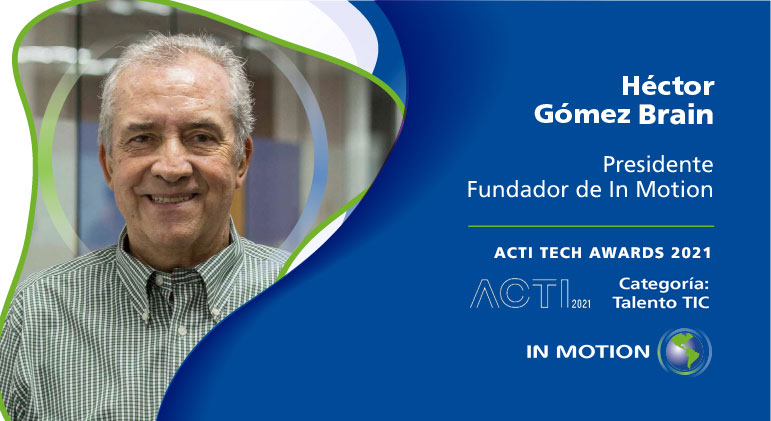 Héctor
Gómez Brain

Presidente
Fundador de In Motion

ACTI TECH AWARDS 2021

ACTI 2021

Categoría:
Talento TIC

IN MOTION